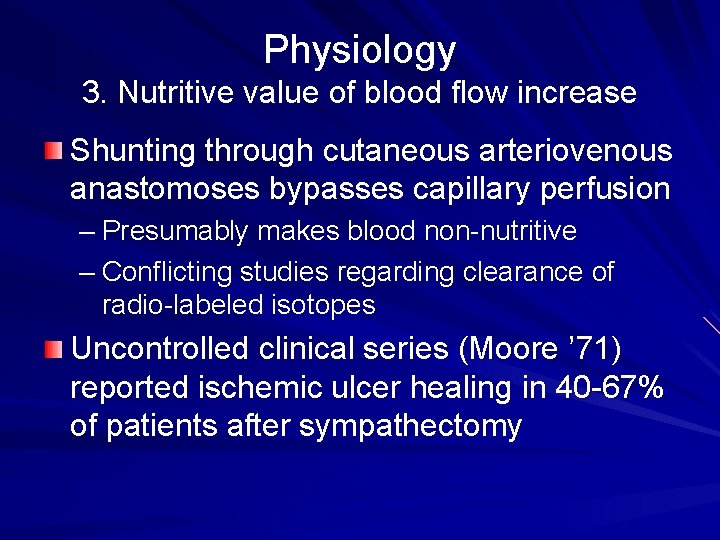 Physiology
3. Nutritive value of blood flow increase

Shunting through cutaneous arteriovenous anastomoses bypasses capillary perfusion
– Presumably makes blood non-nutritive
– Conflicting studies regarding clearance of radio-labeled isotopes

Uncontrolled clinical series (Moore ’71) reported ischemic ulcer healing in 40-67% of patients after sympathectomy